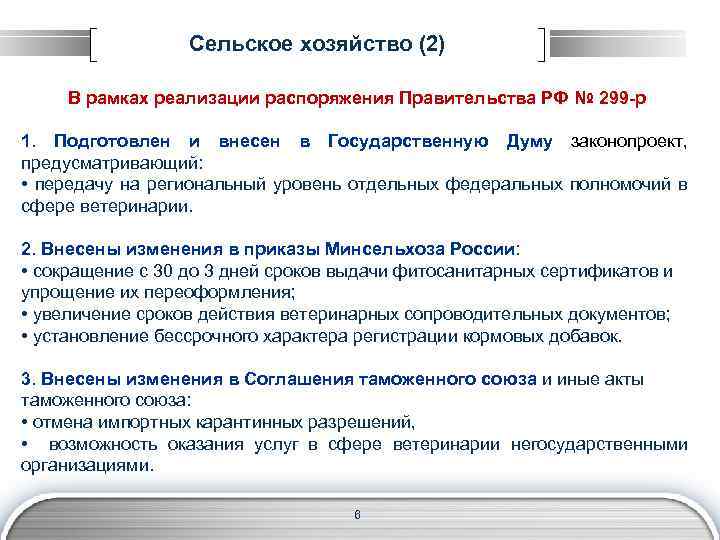 Сельское хозяйство (2)

В рамках реализации распоряжения Правительства РФ № 299-р

1. Подготовлен и внесен в Государственную Думу законопроект, предусматривающий:
• передачу на региональный уровень отдельных федеральных полномочий в сфере ветеринарии.

2. Внесены изменения в приказы Минсельхоза России:
• сокращение с 30 до 3 дней сроков выдачи фитосанитарных сертификатов и упрощение их переоформления;
• увеличение сроков действия ветеринарных сопроводительных документов;
• установление бессрочного характера регистрации кормовых добавок.

3. Внесены изменения в Соглашения таможенного союза и иные акты таможенного союза:
• отмена импортных карантинных разрешений,
• возможность оказания услуг в сфере ветеринарии негосударственными организациями.

6